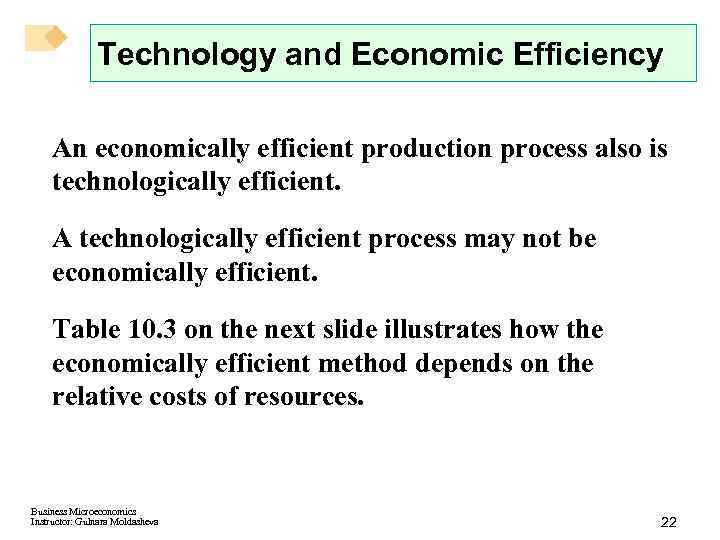 Technology and Economic Efficiency

An economically efficient production process also is technologically efficient.

A technologically efficient process may not be economically efficient.

Table 10.3 on the next slide illustrates how the economically efficient method depends on the relative costs of resources.

Business Microeconomics
Instructor: Gulnara Moldasheva

22